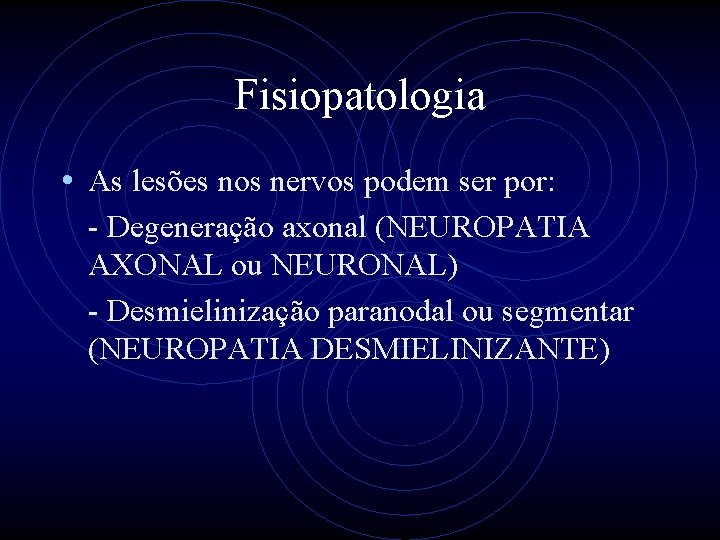 Fisiopatologia

• As lesões nos nervos podem ser por:

- Degeneração axonal (NEUROPATIA AXONAL ou NEURONAL)

- Desmielinização paranodal ou segmentar (NEUROPATIA DESMIELINIZANTE)